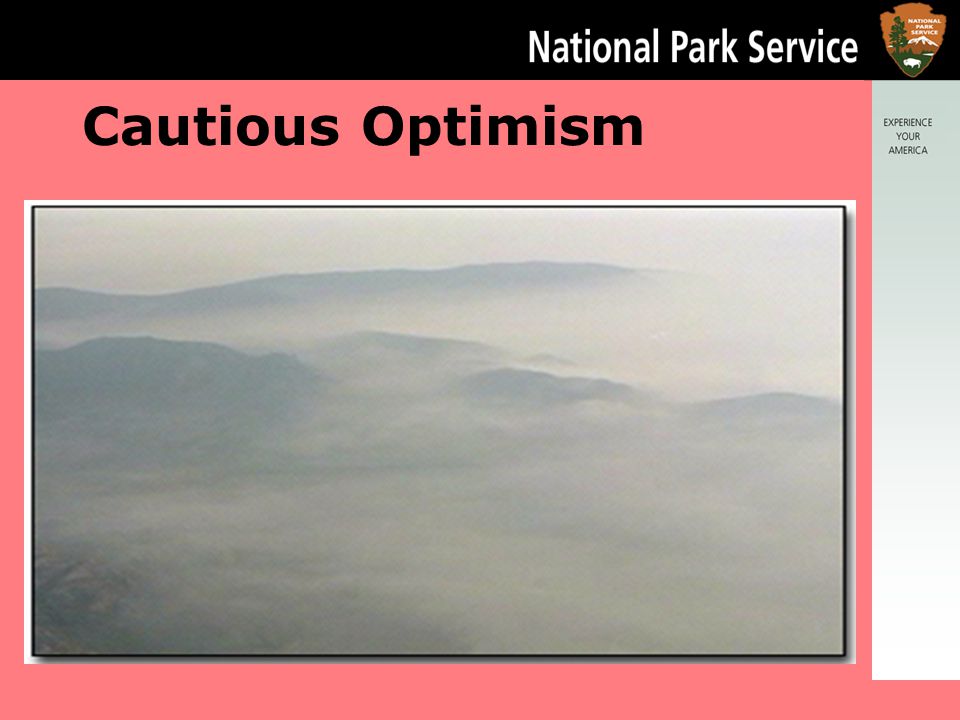 National Park Service

NATIONAL PARK SERVICE

Cautious Optimism

EXPERIENCE YOUR AMERICA